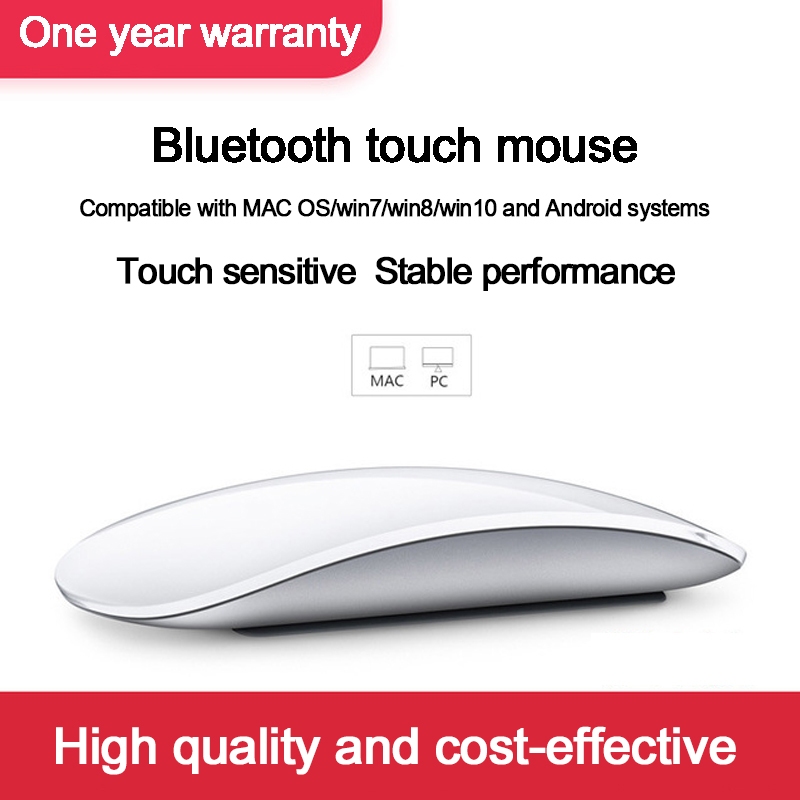 One year warranty

Bluetooth touch mouse

Compatible with MAC OS/win7/win8/win10 and Android systems

Touch sensitive  Stable performance

MAC PC

High quality and cost-effective